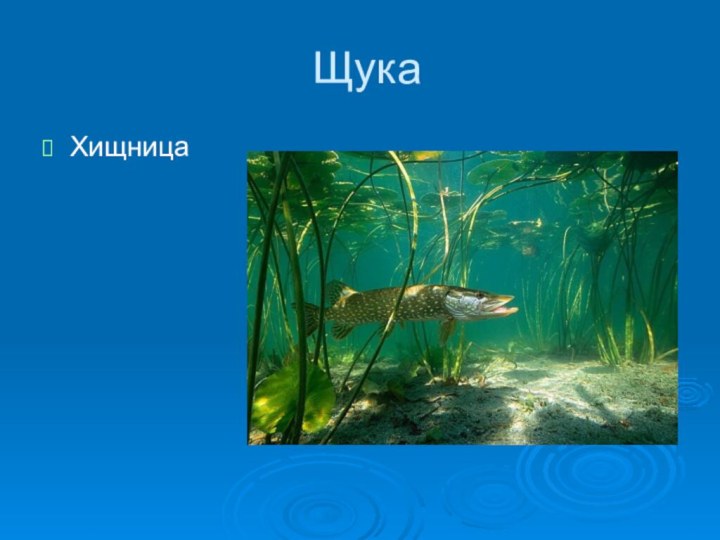 Щука

Хищница